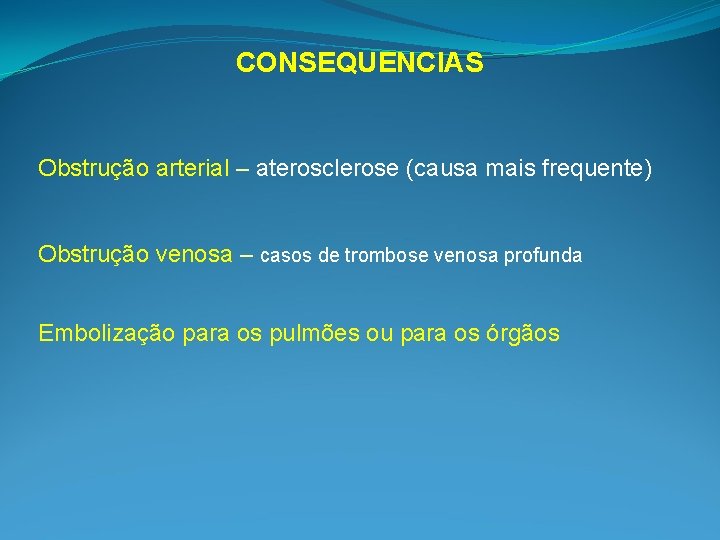 CONSEQUENCIAS

Obstrução arterial – aterosclerose (causa mais frequente)

Obstrução venosa – casos de trombose venosa profunda

Embolização para os pulmões ou para os órgãos